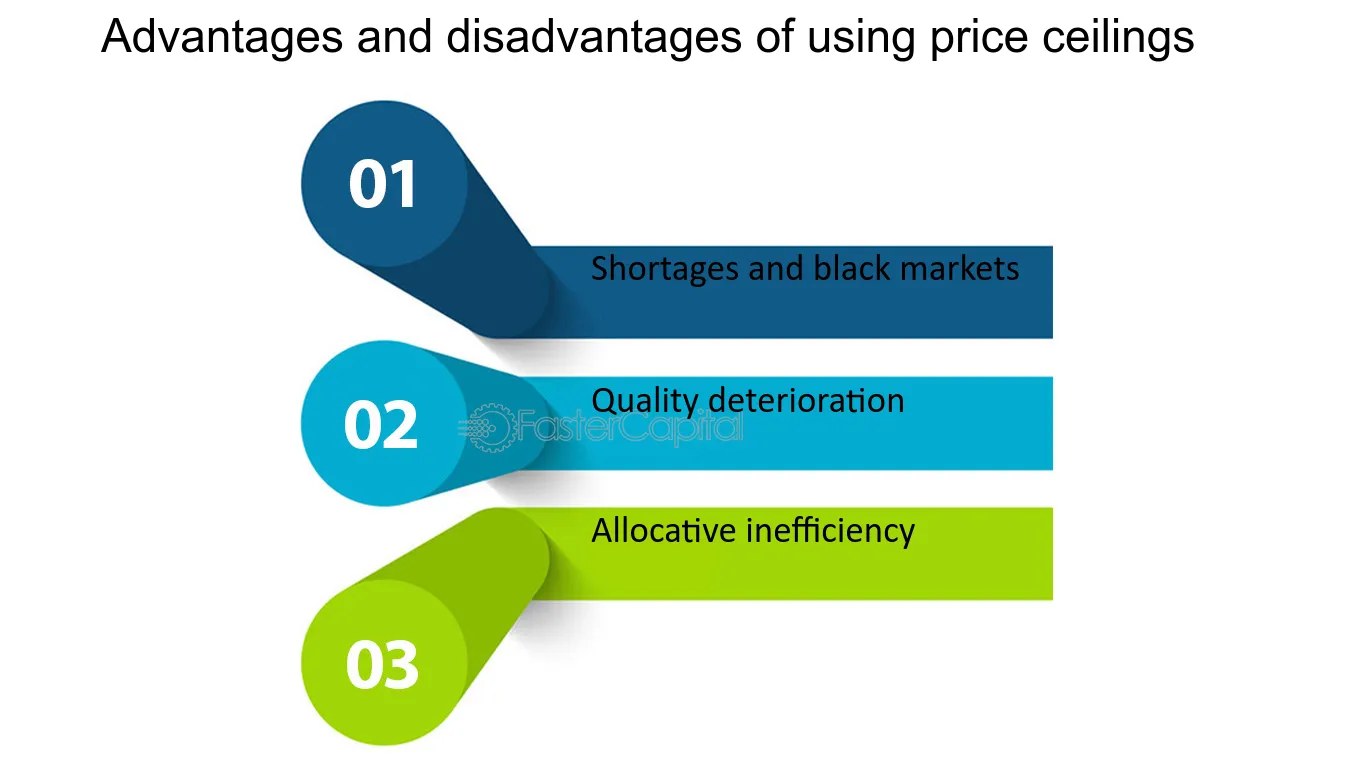 Advantages and disadvantages of using price ceilings

01

Shortages and black markets

02

Quality deterioration

FasterCapital

03

Allocative inefficiency